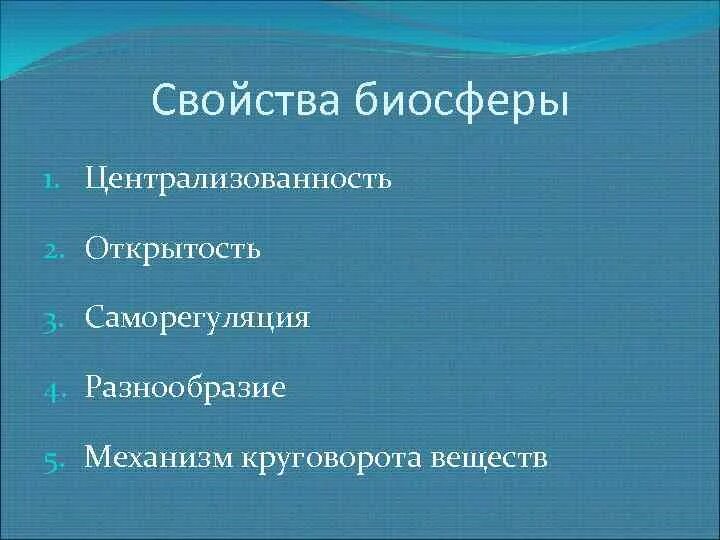 Свойства биосферы

1. Централизованность
2. Открытость
3. Саморегуляция
4. Разнообразие
5. Механизм круговорота веществ